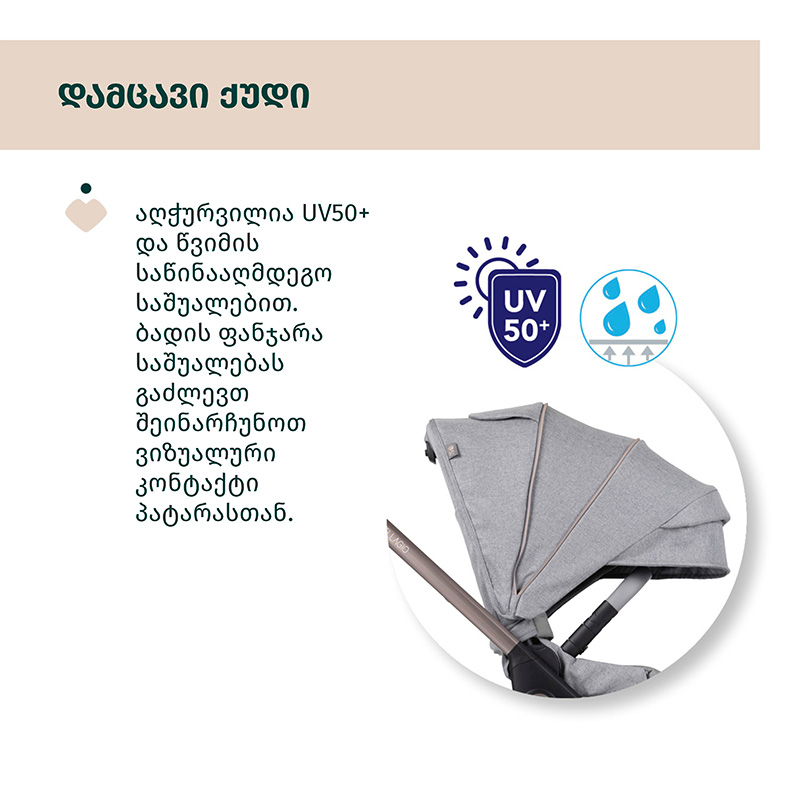 დამცავი ქუდი

აღჭურვილია UV50+ და წვიმის საწინააღმდეგო საშუალებით. ბადის ფანჯარა საშუალებას გაძლევთ შეინარჩუნოთ ვიზუალური კონტაქტი პატარასთან.

UV
50+